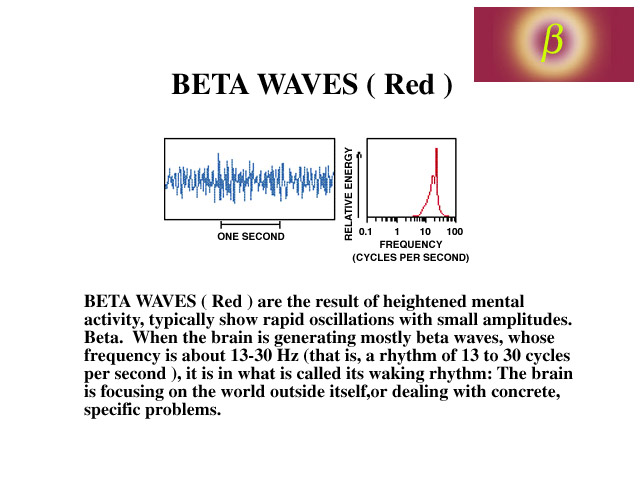 $\beta$

BETA WAVES ( Red )

ONE SECOND

RELATIVE ENERGY

0.1 1 10 100

FREQUENCY (CYCLES PER SECOND)

BETA WAVES ( Red ) are the result of heightened mental activity, typically show rapid oscillations with small amplitudes. Beta. When the brain is generating mostly beta waves, whose frequency is about 13-30 Hz (that is, a rhythm of 13 to 30 cycles per second ), it is in what is called its waking rhythm: The brain is focusing on the world outside itself,or dealing with concrete, specific problems.